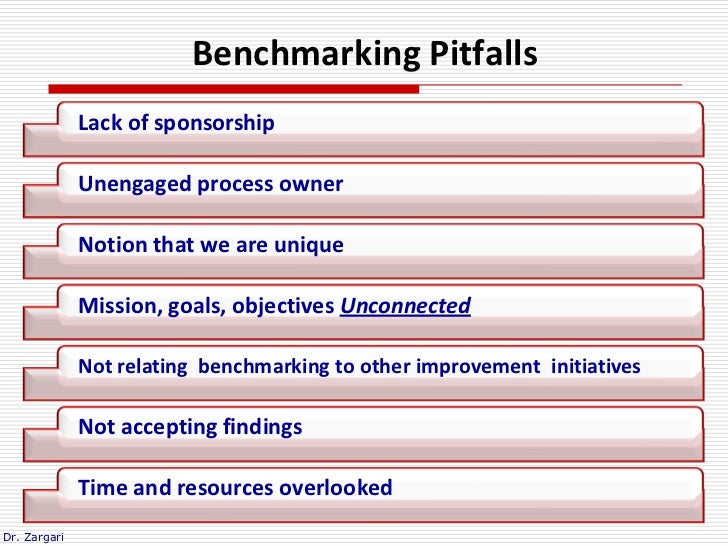 Benchmarking Pitfalls

Lack of sponsorship

Unengaged process owner

Notion that we are unique

Mission, goals, objectives Unconnected

Not relating benchmarking to other improvement initiatives

Not accepting findings

Time and resources overlooked

Dr. Zargari